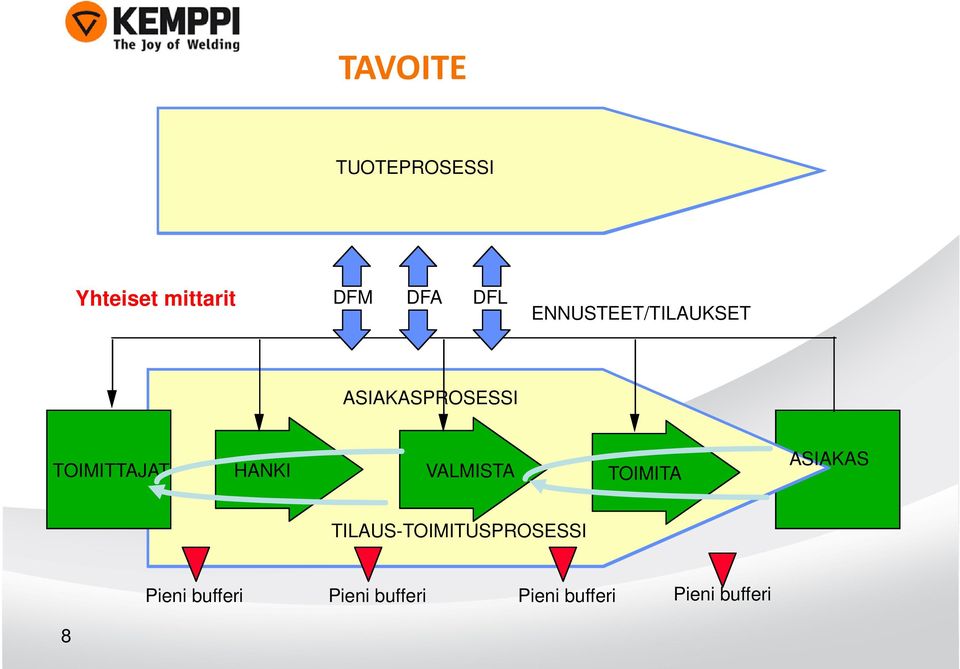 KEMPPI
The Joy of Welding

TAVOITE

TUOTEPROSESSI

Yhteiset mittarit

DFM DFA DFL

ENNUSTEET/TILAUKSET

ASIAKASPROSESSI

TOIMITTAJAT

HANKI

VALMISTA

TOIMITA

ASIAKAS

TILAUS-TOIMITUSPROSESSI

Pieni bufferi

Pieni bufferi

Pieni bufferi

Pieni bufferi

8